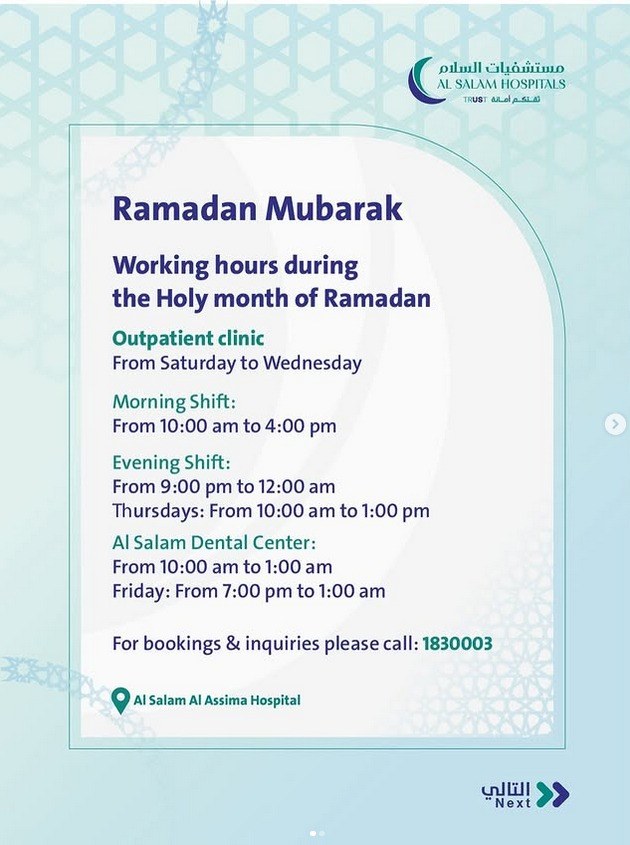 مستشفيات السلام
AL SALAM HOSPITALS
TRUST ثقتكم أمانة

Ramadan Mubarak

Working hours during the Holy month of Ramadan

Outpatient clinic
From Saturday to Wednesday

Morning Shift:
From 10:00 am to 4:00 pm

Evening Shift:
From 9:00 pm to 12:00 am
Thursdays: From 10:00 am to 1:00 pm

Al Salam Dental Center:
From 10:00 am to 1:00 am
Friday: From 7:00 pm to 1:00 am

For bookings & inquiries please call: 1830003

Al Salam Al Assima Hospital

التالي
Next